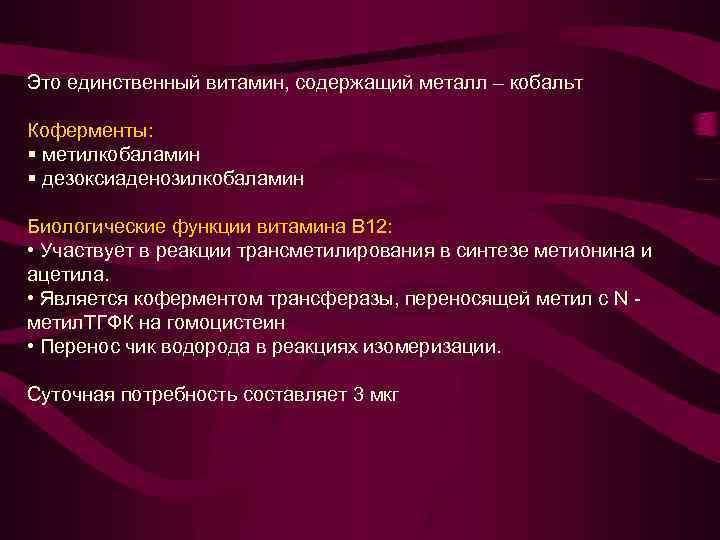 Это единственный витамин, содержащий металл – кобальт

Коферменты:
▪ метилкобаламин
▪ дезоксиаденозилкобаламин

Биологические функции витамина В12:
• Участвует в реакции трансметилирования в синтезе метионина и ацетила.
• Является коферментом трансферазы, переносящей метил с N - метилТГФК на гомоцистеин
• Перенос чик водорода в реакциях изомеризации.

Суточная потребность составляет 3 мкг